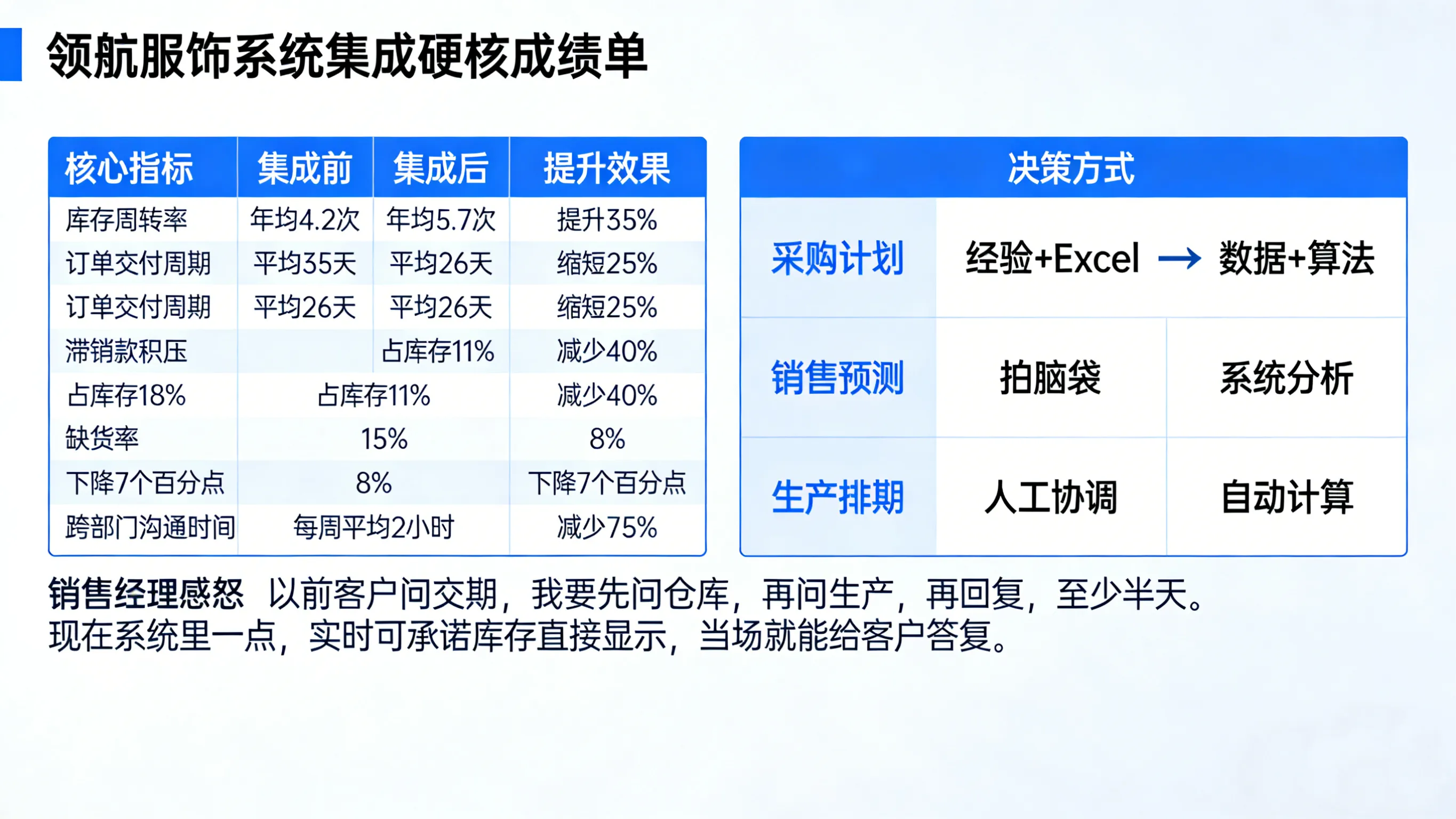 领航服饰系统集成硬核成绩单

| 核心指标 | 集成前 | 集成后 | 提升效果 |
|---|---|---|---|
| 库存周转率 | 年均4.2次 | 年均5.7次 | 提升35% |
| 订单交付周期 | 平均35天 | 平均26天 | 缩短25% |
| 订单交付周期 | 平均26天 | 平均26天 | 缩短25% |
| 滞销款积压 | | 占库存11% | 减少40% |
| 占库存18% | 占库存11% | | 减少40% |
| 缺货率 | 15% | | 8% |
| 下降7个百分点 | 8% | | 下降7个百分点 |
| 跨部门沟通时间 | 每周平均2小时 | | 减少75% |

| 决策方式 | | |
|---|---|---|
| 采购计划 | 经验+Excel → 数据+算法 | |
| 销售预测 | 拍脑袋 | 系统分析 |
| 生产排期 | 人工协调 | 自动计算 |

销售经理感怒 以前客户问交期，我要先问仓库，再问生产，再回复，至少半天。现在系统里一点，实时可承诺库存直接显示，当场就能给客户答复。